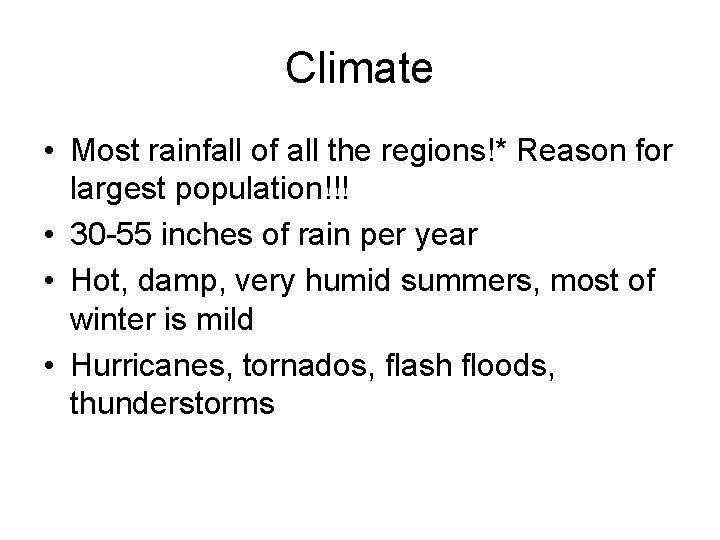 Climate

• Most rainfall of all the regions!* Reason for largest population!!!
• 30-55 inches of rain per year
• Hot, damp, very humid summers, most of winter is mild
• Hurricanes, tornados, flash floods, thunderstorms